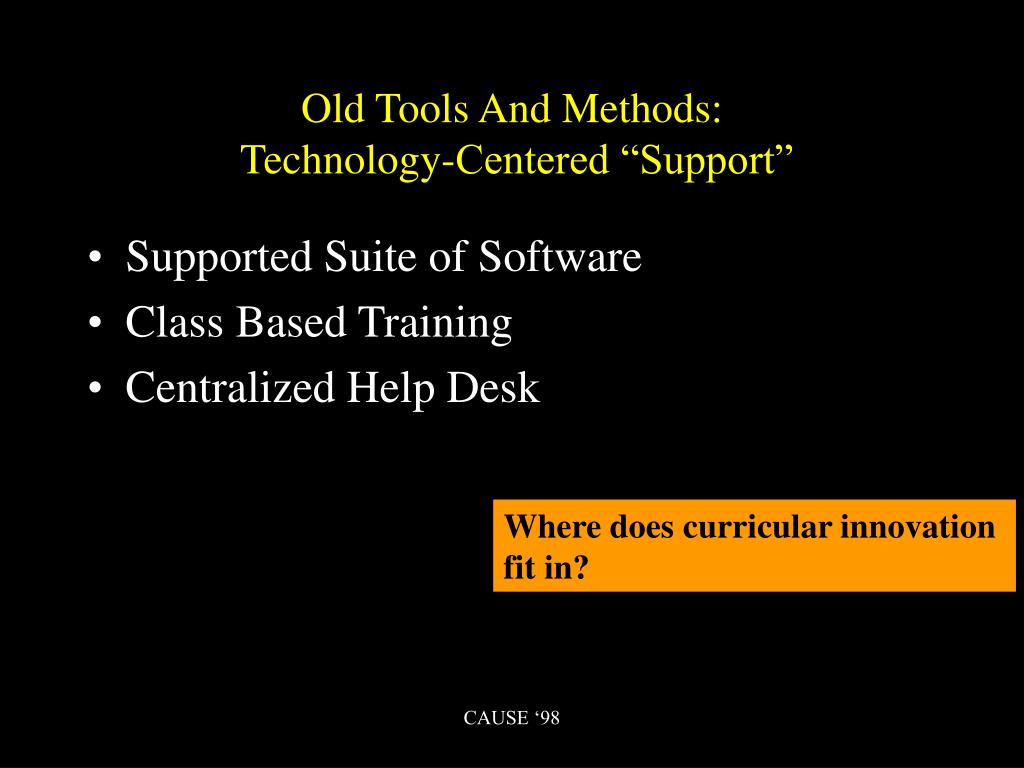 Old Tools And Methods:
Technology-Centered “Support”

• Supported Suite of Software
• Class Based Training
• Centralized Help Desk

Where does curricular innovation fit in?

CAUSE ‘98